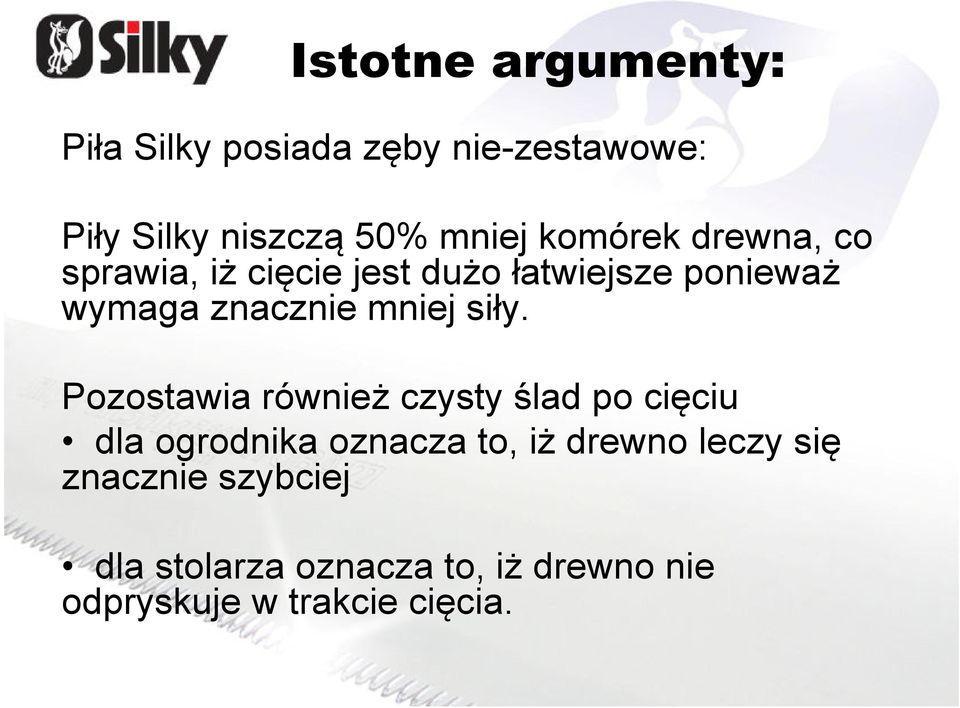 Silky

Istotne argumenty:

Piła Silky posiada zęby nie-zestawowe:

Piły Silky niszczą 50% mniej komórek drewna, co sprawia, iż cięcie jest dużo łatwiejsze ponieważ wymaga znacznie mniej siły.

Pozostawia również czysty ślad po cięciu
• dla ogrodnika oznacza to, iż drewno leczy się znacznie szybciej

• dla stolarza oznacza to, iż drewno nie odpryskuje w trakcie cięcia.